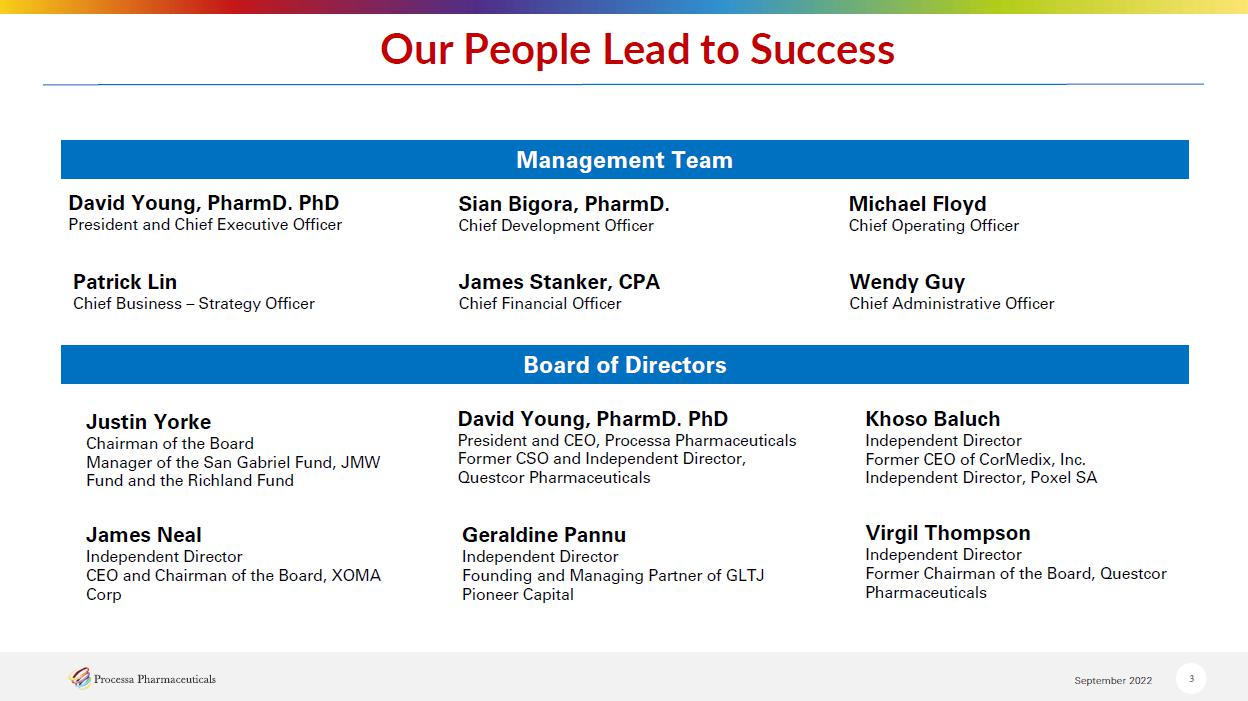 Our People Lead to Success

Management Team

David Young, PharmD. PhD
President and Chief Executive Officer

Sian Bigora, PharmD.
Chief Development Officer

Michael Floyd
Chief Operating Officer

Patrick Lin
Chief Business – Strategy Officer

James Stanker, CPA
Chief Financial Officer

Wendy Guy
Chief Administrative Officer

Board of Directors

Justin Yorke
Chairman of the Board
Manager of the San Gabriel Fund, JMW Fund and the Richland Fund

David Young, PharmD. PhD
President and CEO, Processa Pharmaceuticals
Former CSO and Independent Director, Questcor Pharmaceuticals

Khoso Baluch
Independent Director
Former CEO of CorMedix, Inc.
Independent Director, Poxel SA

James Neal
Independent Director
CEO and Chairman of the Board, XOMA Corp

Geraldine Pannu
Independent Director
Founding and Managing Partner of GLTJ Pioneer Capital

Virgil Thompson
Independent Director
Former Chairman of the Board, Questcor Pharmaceuticals

Processa Pharmaceuticals

September 2022

3